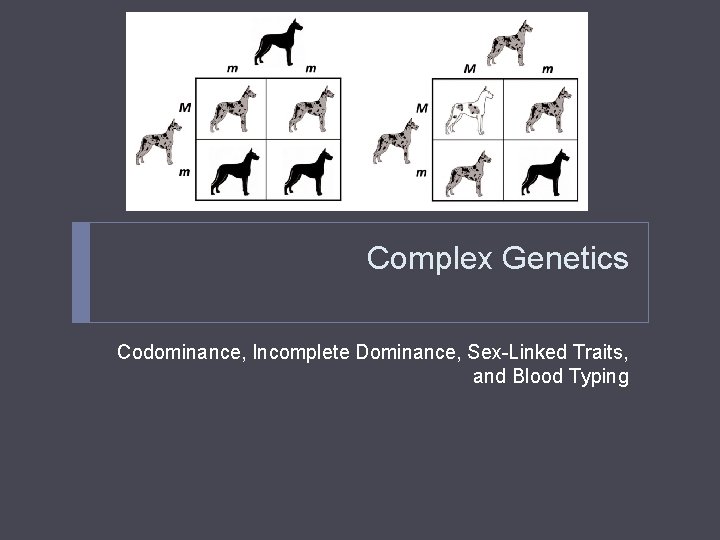 m m
M
m

M m
M
m

Complex Genetics

Codominance, Incomplete Dominance, Sex-Linked Traits, and Blood Typing